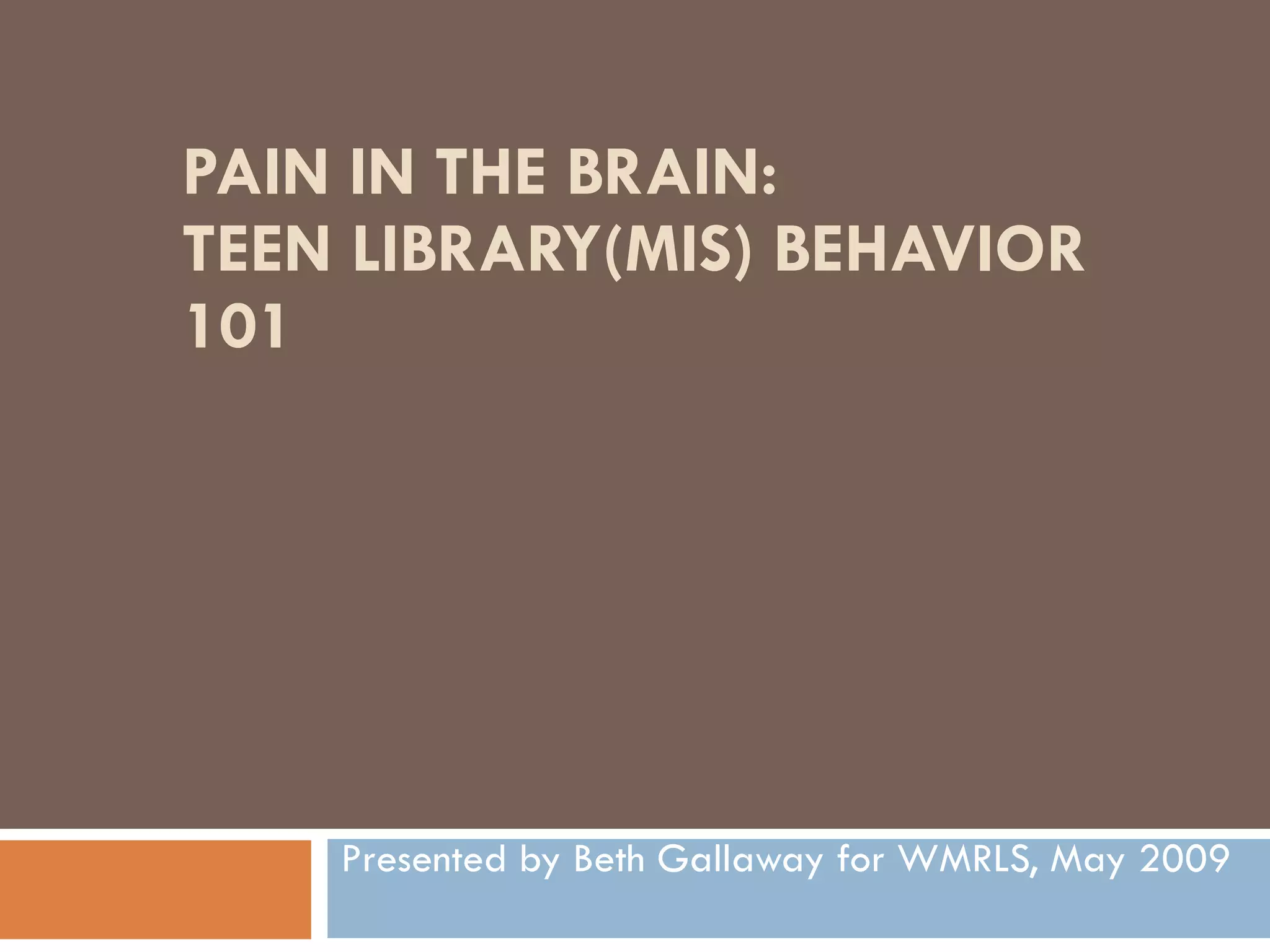 PAIN IN THE BRAIN:
TEEN LIBRARY(MIS) BEHAVIOR 101

Presented by Beth Gallaway for WMRLS, May 2009